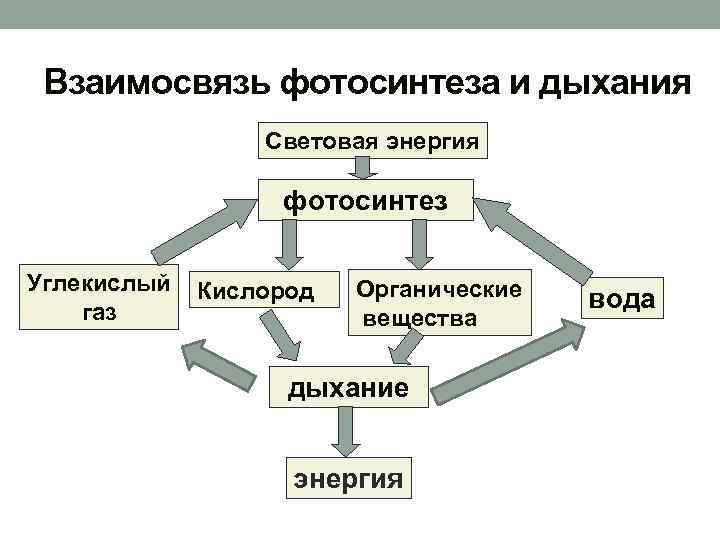 Взаимосвязь фотосинтеза и дыхания

Световая энергия

фотосинтез

Углекислый газ

Кислород

Органические вещества

вода

дыхание

энергия